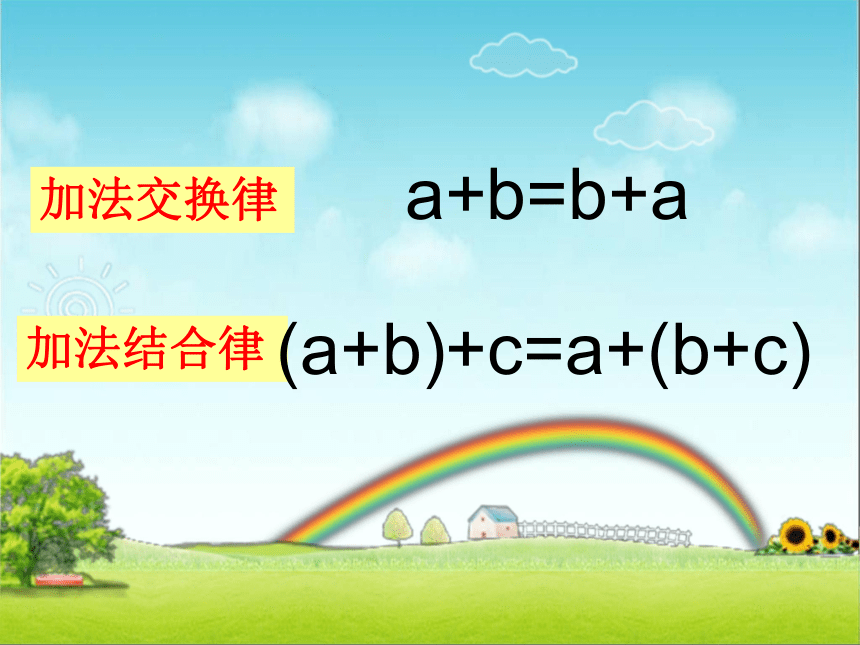 加法交换律 $a+b=b+a$

加法结合律 $(a+b)+c=a+(b+c)$